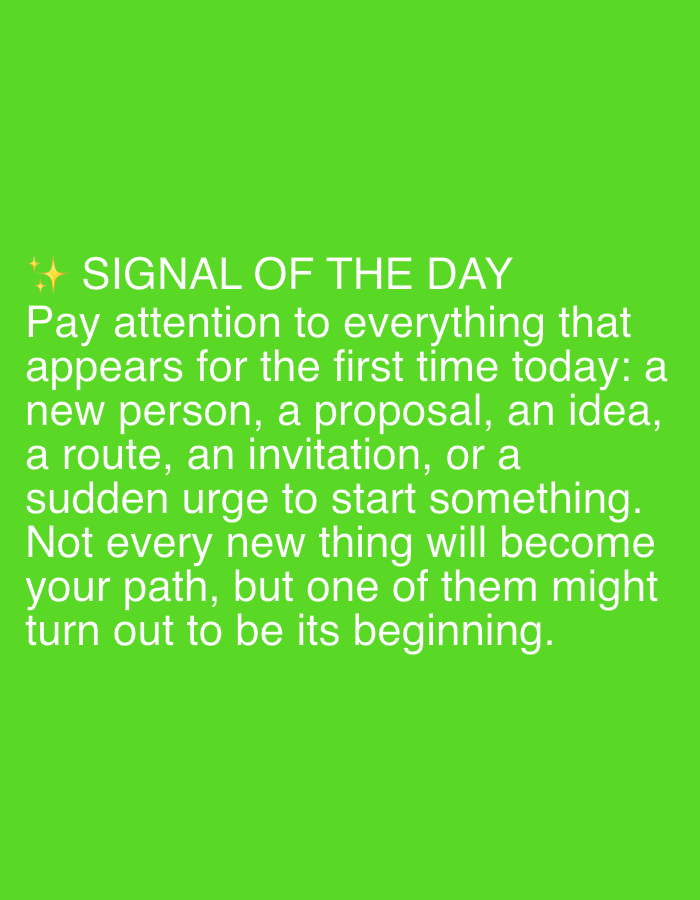 ✨ SIGNAL OF THE DAY
Pay attention to everything that appears for the first time today: a new person, a proposal, an idea, a route, an invitation, or a sudden urge to start something. Not every new thing will become your path, but one of them might turn out to be its beginning.